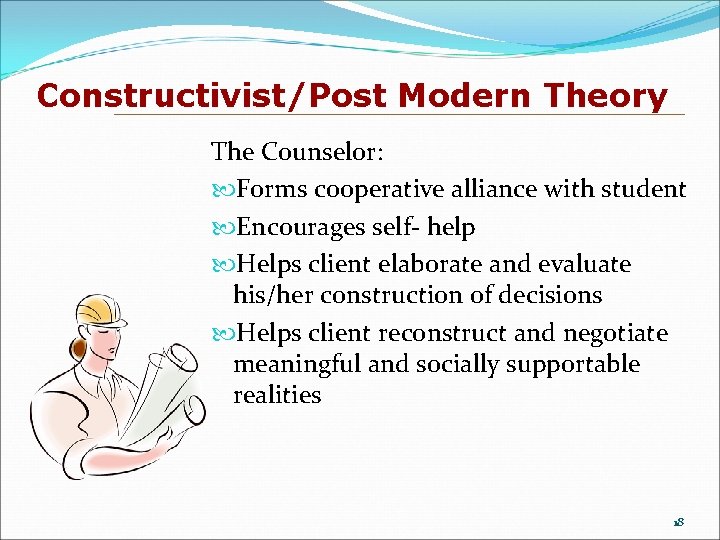 Constructivist/Post Modern Theory

The Counselor:

Forms cooperative alliance with student

Encourages self- help

Helps client elaborate and evaluate his/her construction of decisions

Helps client reconstruct and negotiate meaningful and socially supportable realities

18